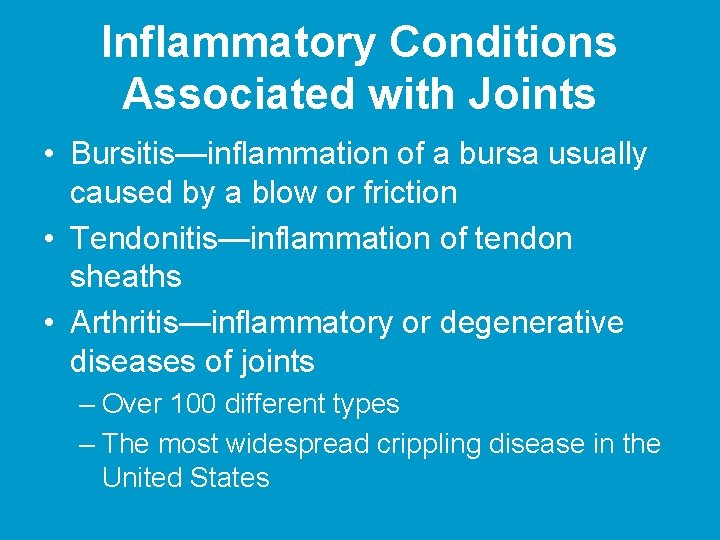 Inflammatory Conditions Associated with Joints

• Bursitis—inflammation of a bursa usually caused by a blow or friction
• Tendonitis—inflammation of tendon sheaths
• Arthritis—inflammatory or degenerative diseases of joints
– Over 100 different types
– The most widespread crippling disease in the United States